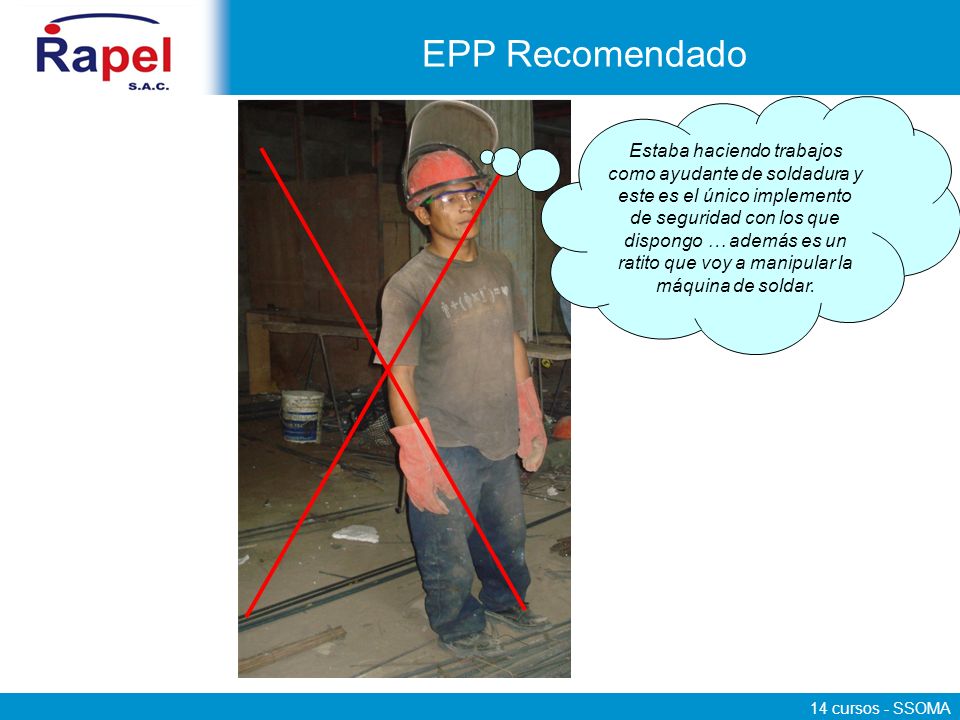 Rapel
S.A.C.

EPP Recomendado

Estaba haciendo trabajos como ayudante de soldadura y este es el único implemento de seguridad con los que dispongo … además es un ratito que voy a manipular la máquina de soldar.

14 cursos - SSOMA